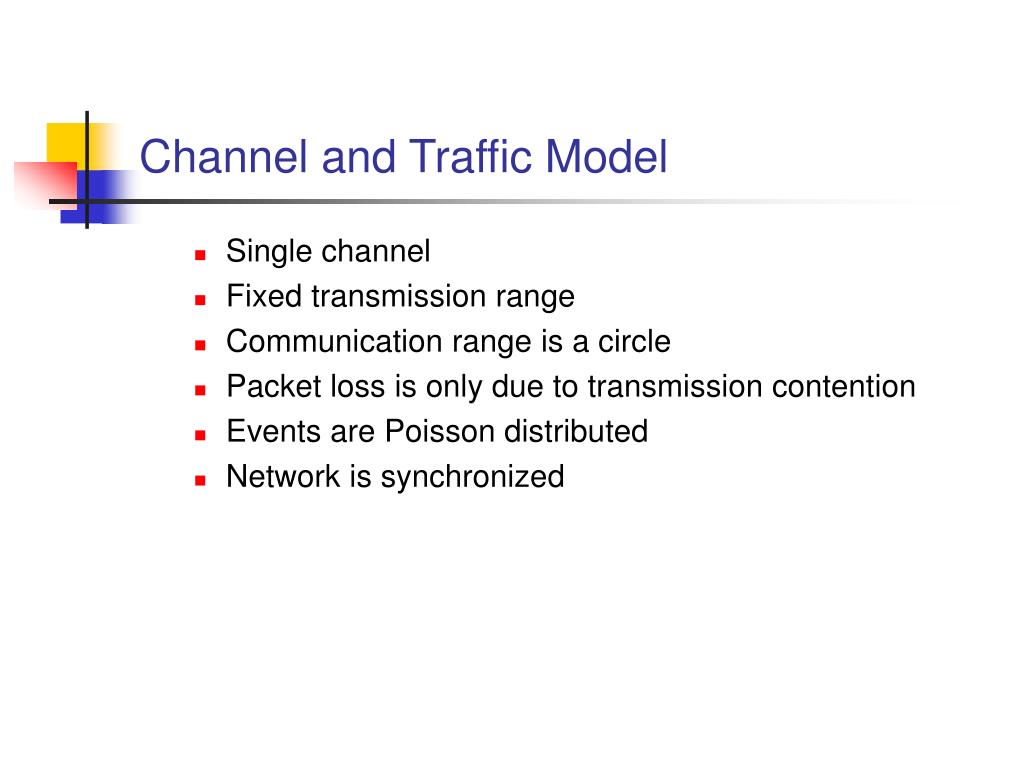 Channel and Traffic Model

- Single channel
- Fixed transmission range
- Communication range is a circle
- Packet loss is only due to transmission contention
- Events are Poisson distributed
- Network is synchronized